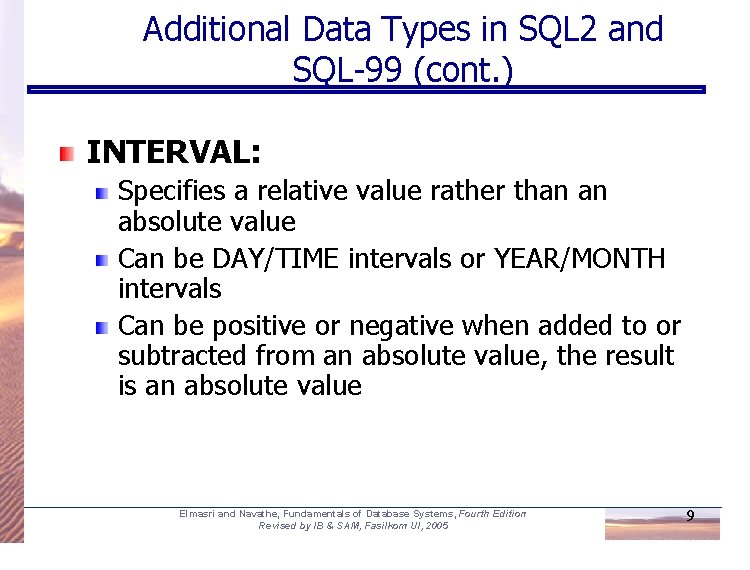 Additional Data Types in SQL2 and SQL-99 (cont.)

INTERVAL:

Specifies a relative value rather than an absolute value

Can be DAY/TIME intervals or YEAR/MONTH intervals

Can be positive or negative when added to or subtracted from an absolute value, the result is an absolute value

Elmasri and Navathe, Fundamentals of Database Systems, Fourth Edition
Revised by IB & SAM, Fasilkom UI, 2005

9